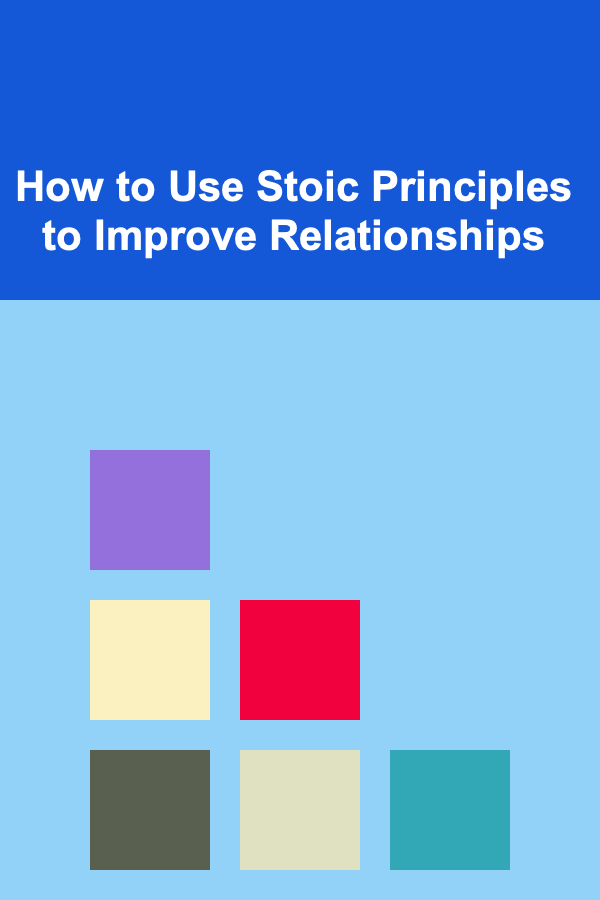 How to Use Stoic Principles to Improve Relationships